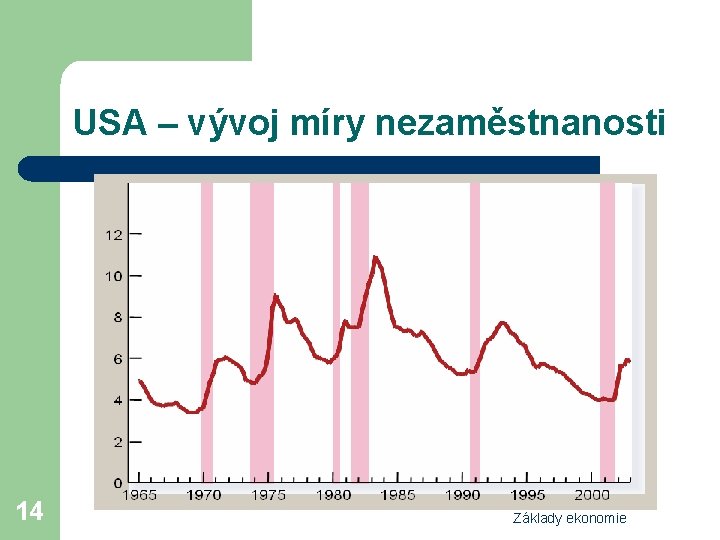 USA – vývoj míry nezaměstnanosti

12
10
8
6
4
2
0
1965
1970
1975
1980
1985
1990
1995
2000

14

Základy ekonomie